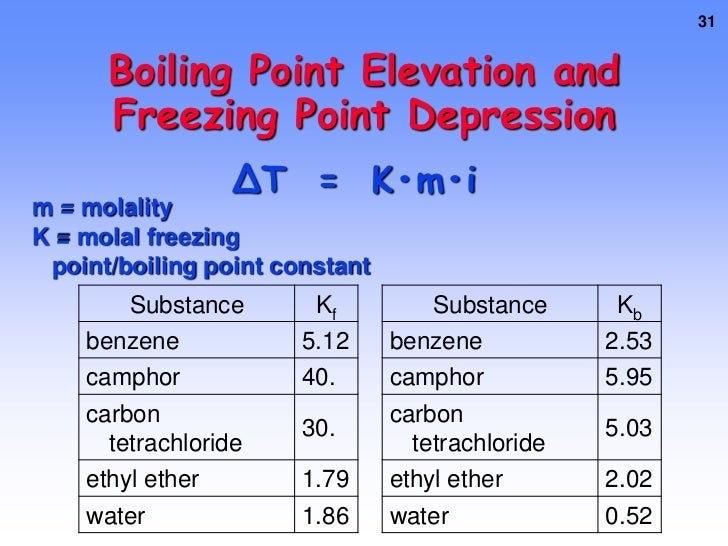 31

Boiling Point Elevation and Freezing Point Depression

$\Delta T = K \cdot m \cdot i$

m = molality
K = molal freezing point/boiling point constant

| Substance | $K_f$ |
|---|---|
| benzene | 5.12 |
| camphor | 40. |
| carbon tetrachloride | 30. |
| ethyl ether | 1.79 |
| water | 1.86 |

| Substance | $K_b$ |
|---|---|
| benzene | 2.53 |
| camphor | 5.95 |
| carbon tetrachloride | 5.03 |
| ethyl ether | 2.02 |
| water | 0.52 |